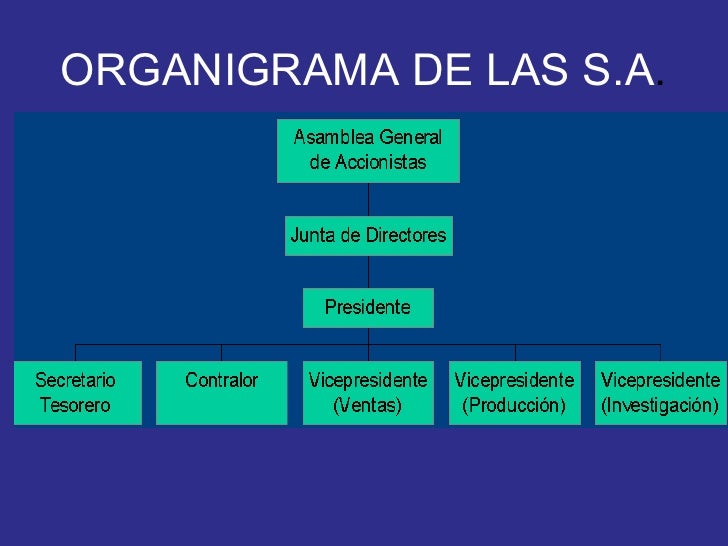 ORGANIGRAMA DE LAS S.A.

Asamblea General de Accionistas

Junta de Directores

Presidente

Secretario Tesorero

Contralor

Vicepresidente (Ventas)

Vicepresidente (Producción)

Vicepresidente (Investigación)